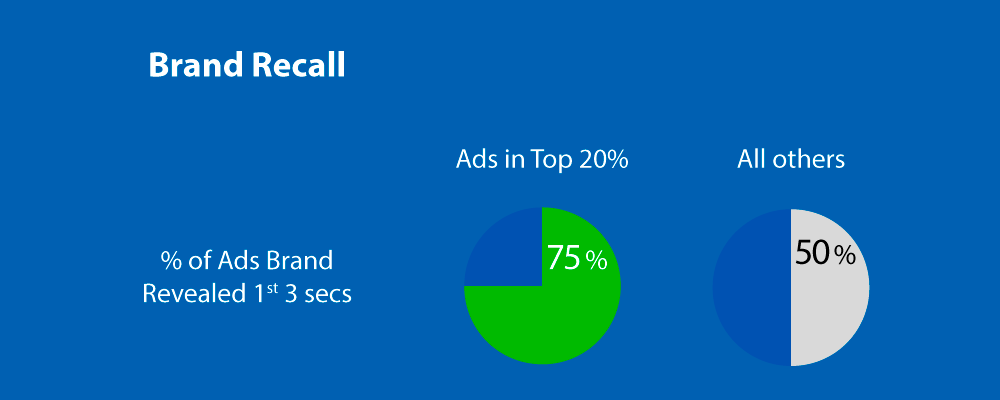 Brand Recall

Ads in Top 20%

All others

% of Ads Brand Revealed 1$^{st}$ 3 secs

75%

50%